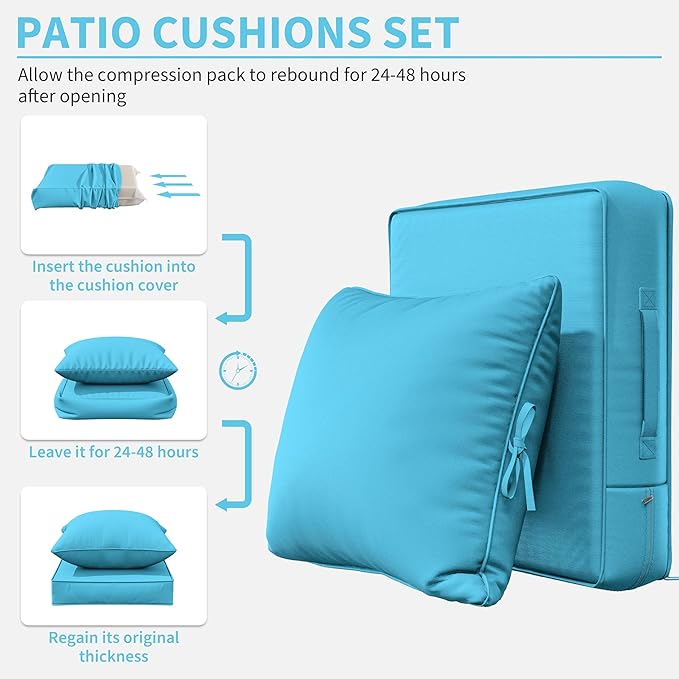 PATIO CUSHIONS SET

Allow the compression pack to rebound for 24-48 hours after opening

Insert the cushion into the cushion cover

Leave it for 24-48 hours

Regain its original thickness